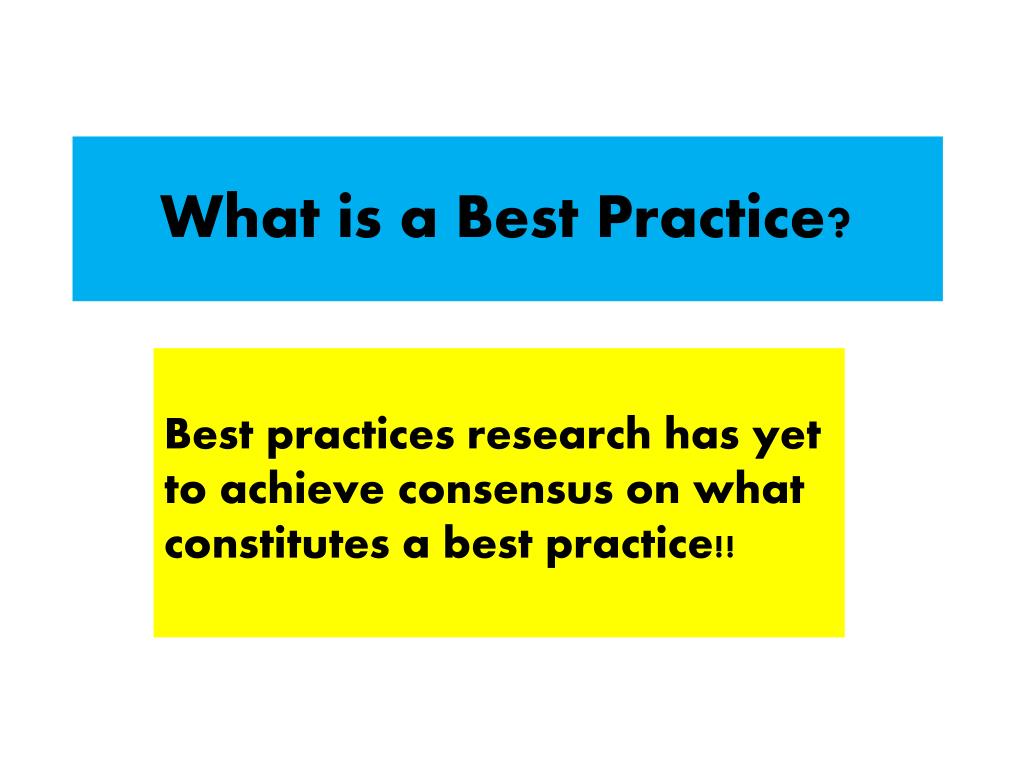 What is a Best Practice?

Best practices research has yet to achieve consensus on what constitutes a best practice!!